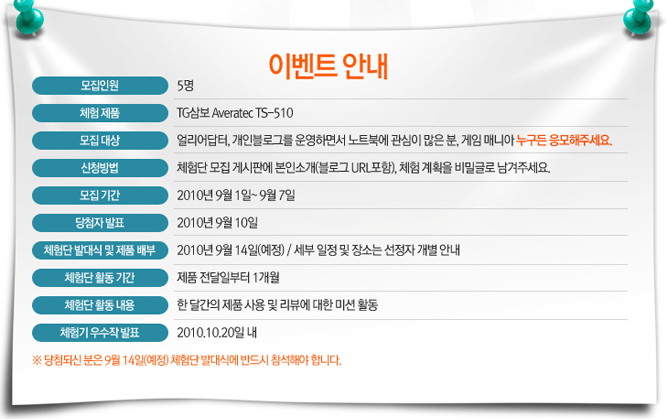 이벤트 안내

| | |
|---|---|
| 모집인원 | 5명 |
| 체험 제품 | TG삼보 Averatec TS-510 |
| 모집 대상 | 얼리어답터, 개인블로그를 운영하면서 노트북에 관심이 많은 분, 게임 매니아 누구든 응모해주세요. |
| 신청방법 | 체험단 모집 게시판에 본인소개(블로그 URL포함), 체험 계획을 비밀글로 남겨주세요. |
| 모집 기간 | 2010년 9월 1일~ 9월 7일 |
| 당첨자 발표 | 2010년 9월 10일 |
| 체험단 발대식 및 제품 배부 | 2010년 9월 14일(예정) / 세부 일정 및 장소는 선정자 개별 안내 |
| 체험단 활동 기간 | 제품 전달일부터 1개월 |
| 체험단 활동 내용 | 한 달간의 제품 사용 및 리뷰에 대한 미션 활동 |
| 체험기 우수작 발표 | 2010.10.20일 내 |

※ 당첨되신 분은 9월 14일(예정) 체험단 발대식에 반드시 참석해야 합니다.